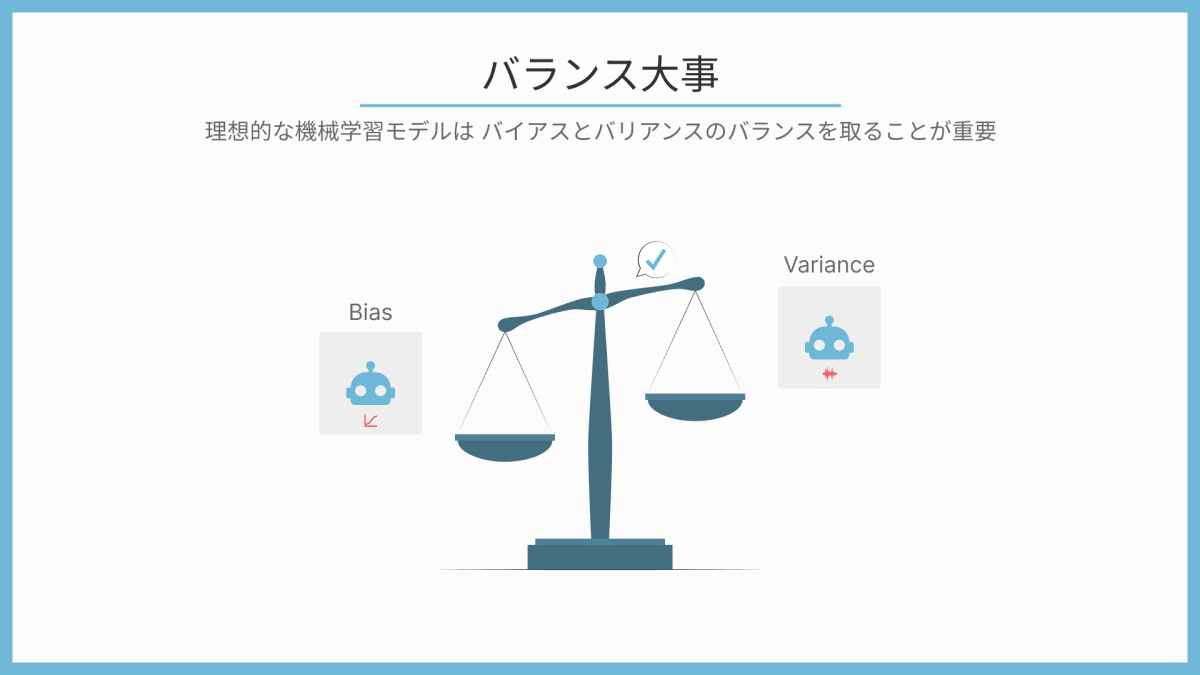 バランス大事

理想的な機械学習モデルは バイアスとバリアンスのバランスを取ることが重要

Bias

Variance